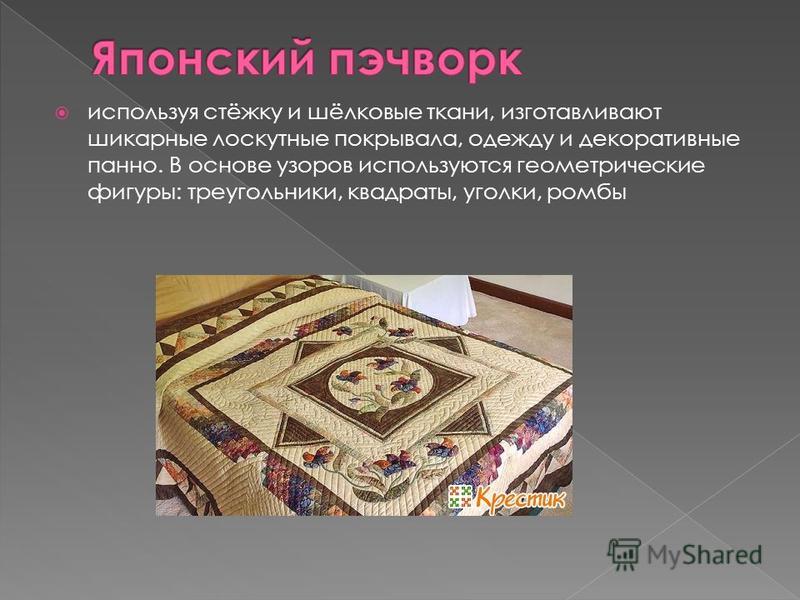 Японский пэчворк

используя стёжку и шёлковые ткани, изготавливают шикарные лоскутные покрывала, одежду и декоративные панно. В основе узоров используются геометрические фигуры: треугольники, квадраты, уголки, ромбы

Крестик

MyShared